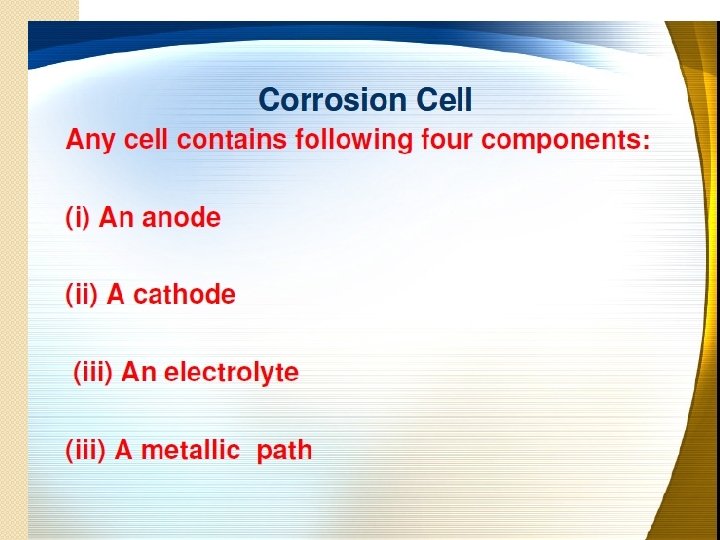 Corrosion Cell

Any cell contains following four components:

(i) An anode

(ii) A cathode

(iii) An electrolyte

(iii) A metallic path